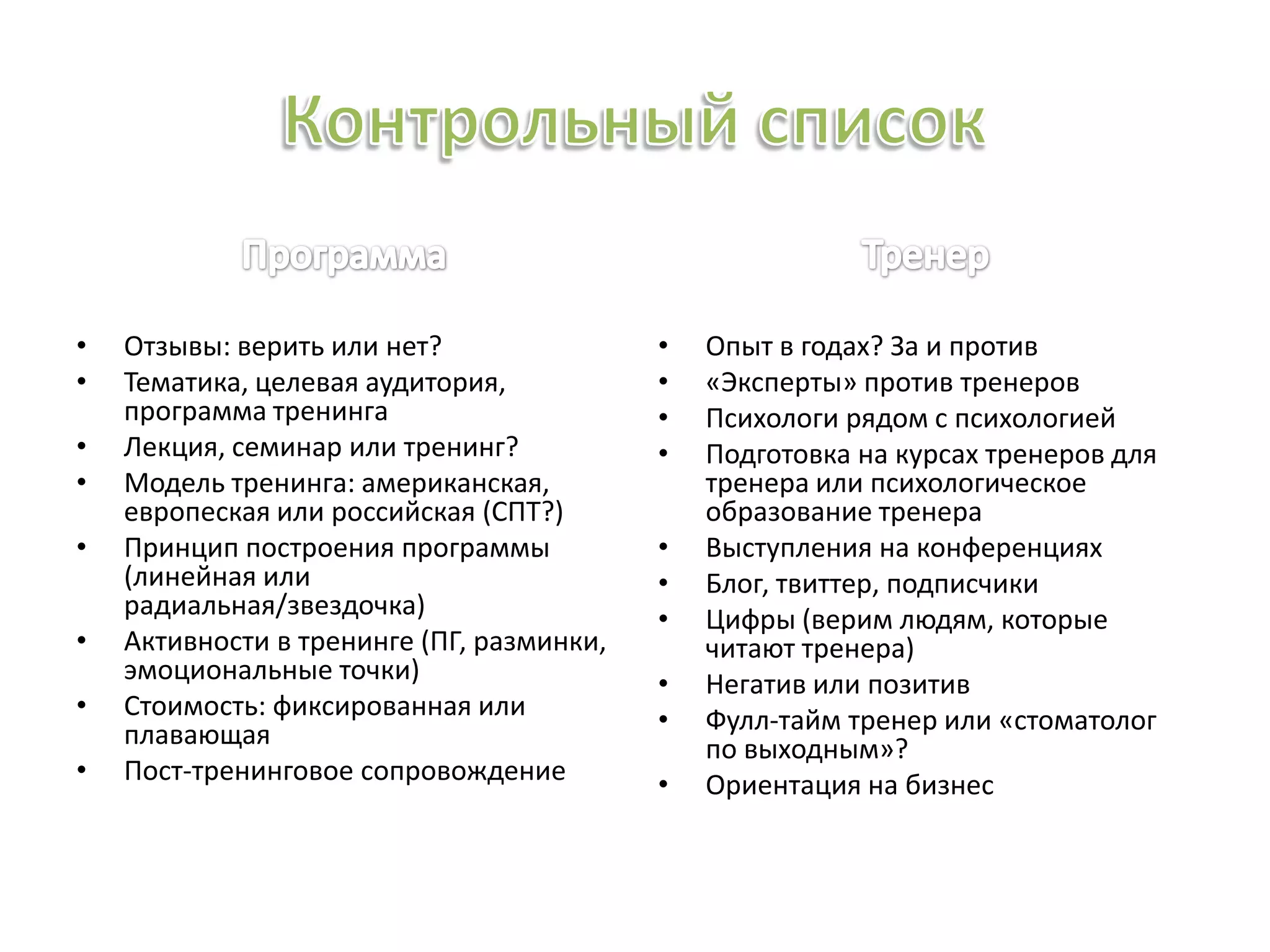 Контрольный список

Программа

• Отзывы: верить или нет?
• Тематика, целевая аудитория, программа тренинга
• Лекция, семинар или тренинг?
• Модель тренинга: американская, европеская или российская (СПТ?)
• Принцип построения программы (линейная или радиальная/звездочка)
• Активности в тренинге (ПГ, разминки, эмоциональные точки)
• Стоимость: фиксированная или плавающая
• Пост-тренинговое сопровождение

Тренер

• Опыт в годах? За и против
• «Эксперты» против тренеров
• Психологи рядом с психологией
• Подготовка на курсах тренеров для тренера или психологическое образование тренера
• Выступления на конференциях
• Блог, твиттер, подписчики
• Цифры (верим людям, которые читают тренера)
• Негатив или позитив
• Фулл-тайм тренер или «стоматолог по выходным»?
• Ориентация на бизнес